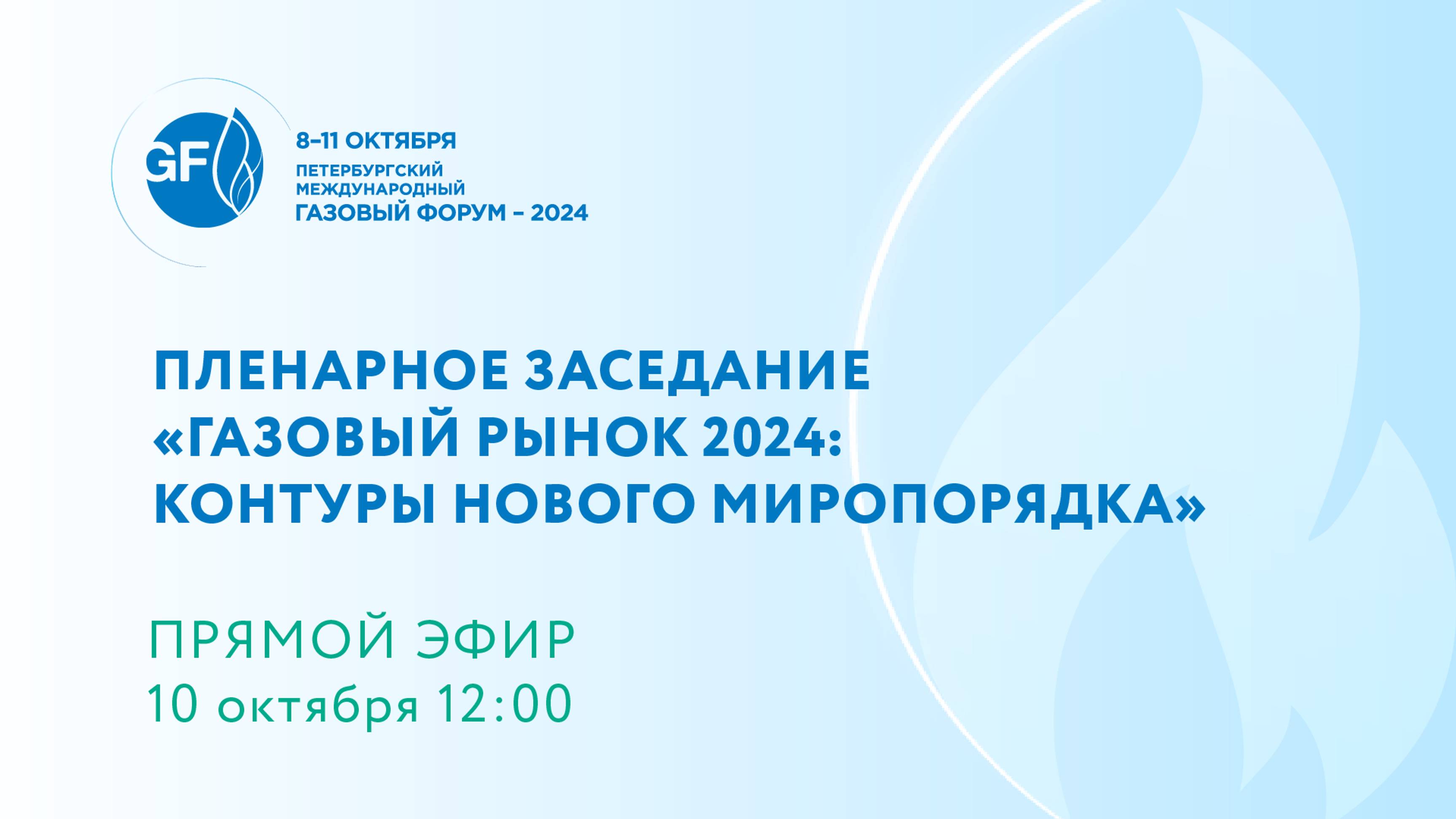 GF

8–11 ОКТЯБРЯ
ПЕТЕРБУРГСКИЙ МЕЖДУНАРОДНЫЙ ГАЗОВЫЙ ФОРУМ – 2024

ПЛЕНАРНОЕ ЗАСЕДАНИЕ «ГАЗОВЫЙ РЫНОК 2024: КОНТУРЫ НОВОГО МИРОПОРЯДКА»

ПРЯМОЙ ЭФИР
10 октября 12:00